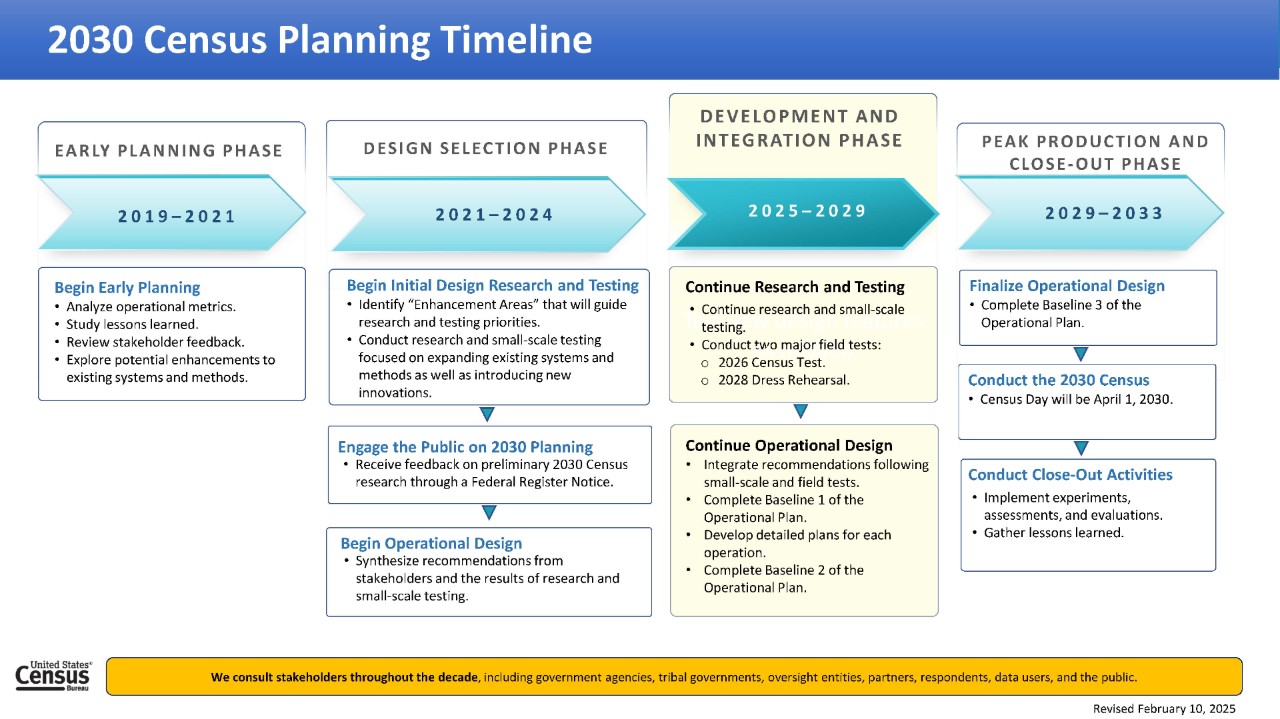 2030 Census Planning Timeline

EARLY PLANNING PHASE

2019–2021

Begin Early Planning
• Analyze operational metrics.
• Study lessons learned.
• Review stakeholder feedback.
• Explore potential enhancements to existing systems and methods.

DESIGN SELECTION PHASE

2021–2024

Begin Initial Design Research and Testing
• Identify "Enhancement Areas" that will guide research and testing priorities.
• Conduct research and small-scale testing focused on expanding existing systems and methods as well as introducing new innovations.

Engage the Public on 2030 Planning
• Receive feedback on preliminary 2030 Census research through a Federal Register Notice.

Begin Operational Design
• Synthesize recommendations from stakeholders and the results of research and small-scale testing.

DEVELOPMENT AND INTEGRATION PHASE

2025–2029

Continue Research and Testing
• Continue research and small-scale testing.
• Conduct two major field tests:
o 2026 Census Test.
o 2028 Dress Rehearsal.

Continue Operational Design
• Integrate recommendations following small-scale and field tests.
• Complete Baseline 1 of the Operational Plan.
• Develop detailed plans for each operation.
• Complete Baseline 2 of the Operational Plan.

PEAK PRODUCTION AND CLOSE-OUT PHASE

2029–2033

Finalize Operational Design
• Complete Baseline 3 of the Operational Plan.

Conduct the 2030 Census
• Census Day will be April 1, 2030.

Conduct Close-Out Activities
• Implement experiments, assessments, and evaluations.
• Gather lessons learned.

United States® Census Bureau

We consult stakeholders throughout the decade, including government agencies, tribal governments, oversight entities, partners, respondents, data users, and the public.

Revised February 10, 2025